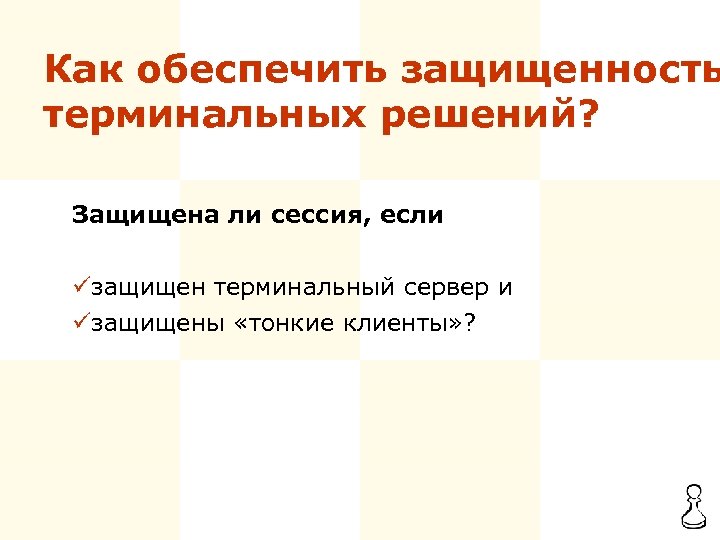 Как обеспечить защищенность терминальных решений?

Защищена ли сессия, если

✓защищен терминальный сервер и
✓защищены «тонкие клиенты»?